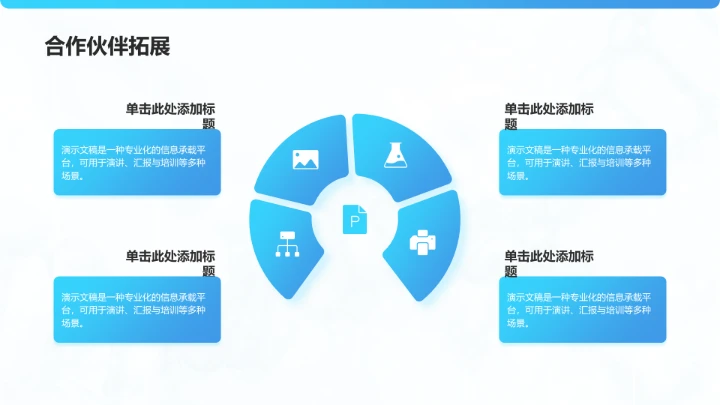 合作伙伴拓展

单击此处添加标题

演示文稿是一种专业化的信息承载平台，可用于演讲、汇报与培训等多种场景。

单击此处添加标题

演示文稿是一种专业化的信息承载平台，可用于演讲、汇报与培训等多种场景。

P

单击此处添加标题

演示文稿是一种专业化的信息承载平台，可用于演讲、汇报与培训等多种场景。

单击此处添加标题

演示文稿是一种专业化的信息承载平台，可用于演讲、汇报与培训等多种场景。